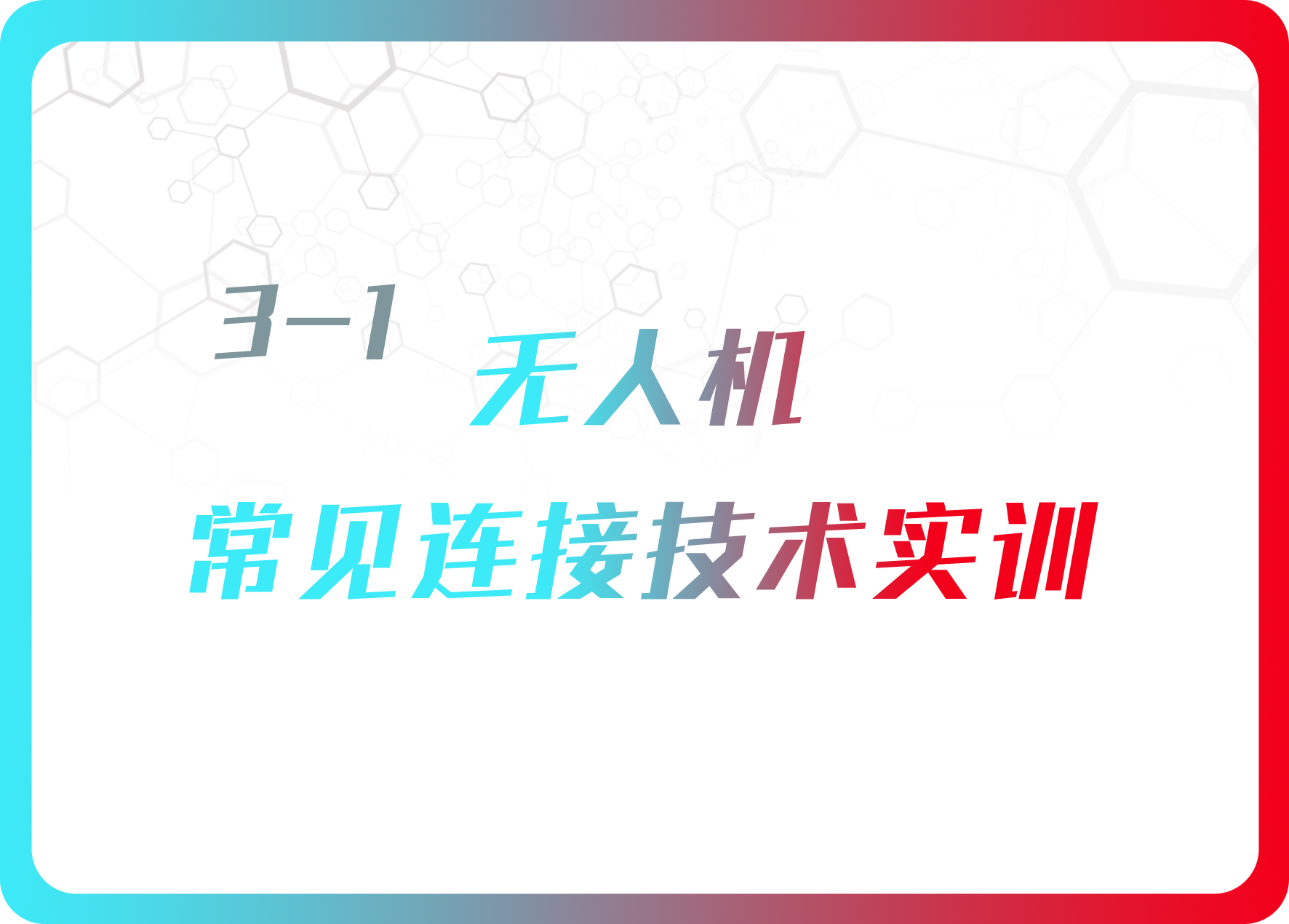 3-1 无人机

常见连接技术实训